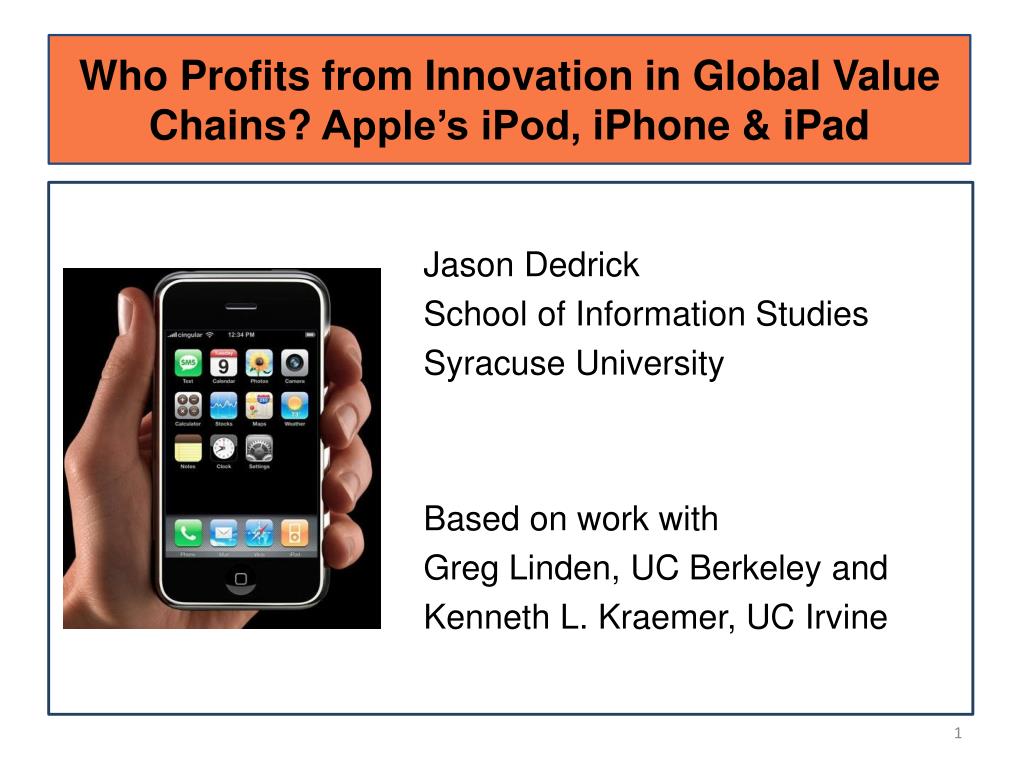 Who Profits from Innovation in Global Value Chains? Apple's iPod, iPhone & iPad

cingular 12:34 PM

SMS
Text
Tuesday 9
Calendar
Photos
Camera
Calculator
Stocks
Maps
73°
Weather
Notes
Clock
Settings
Phone
Mail
Web
iPod

Jason Dedrick
School of Information Studies
Syracuse University

Based on work with
Greg Linden, UC Berkeley and
Kenneth L. Kraemer, UC Irvine

1